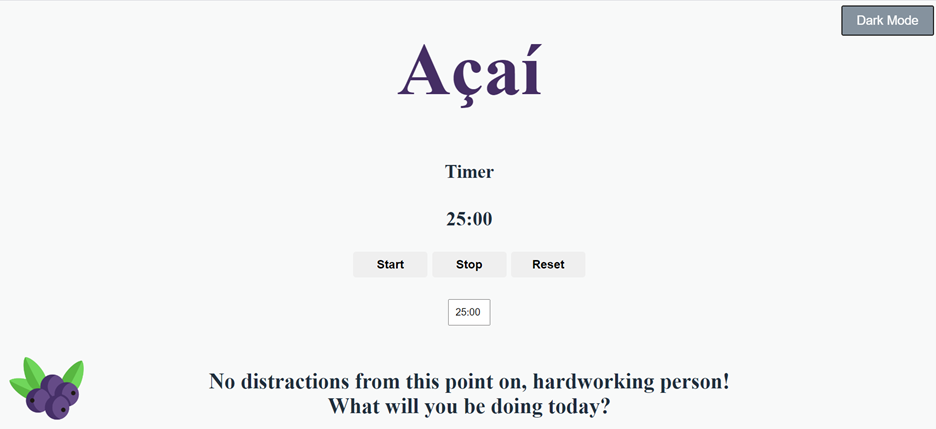 Dark Mode

Açaí

Timer

25:00

Start Stop Reset

25:00

No distractions from this point on, hardworking person!
What will you be doing today?